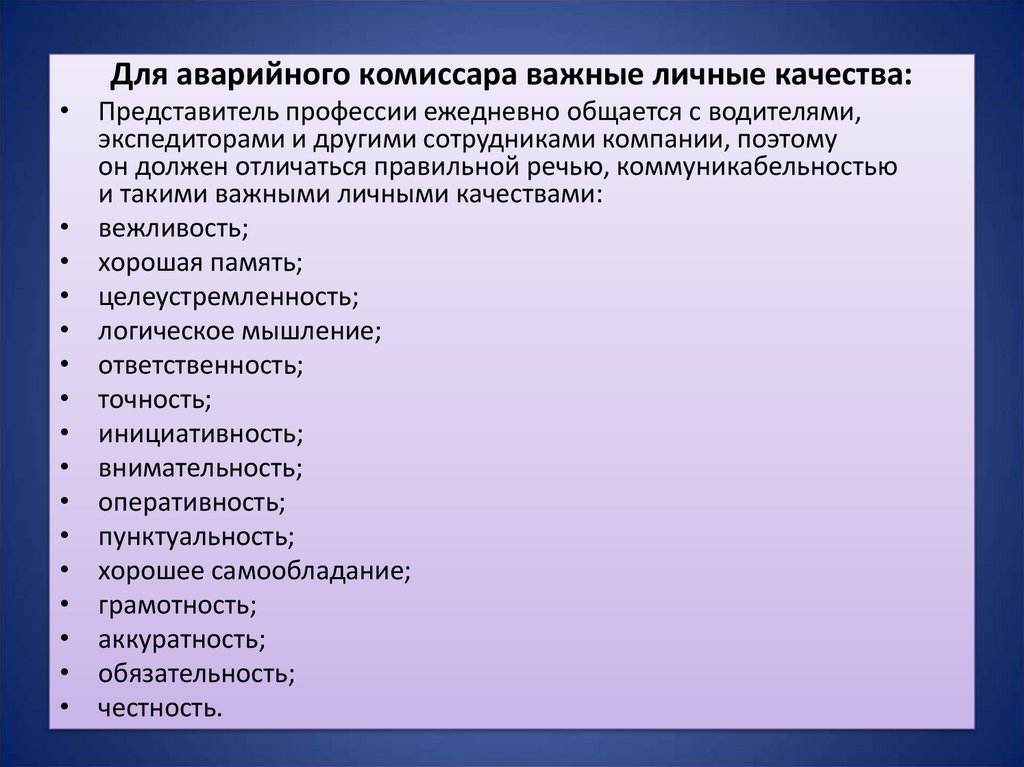 Для аварийного комиссара важные личные качества:

• Представитель профессии ежедневно общается с водителями, экспедиторами и другими сотрудниками компании, поэтому он должен отличаться правильной речью, коммуникабельностью и такими важными личными качествами:
• вежливость;
• хорошая память;
• целеустремленность;
• логическое мышление;
• ответственность;
• точность;
• инициативность;
• внимательность;
• оперативность;
• пунктуальность;
• хорошее самообладание;
• грамотность;
• аккуратность;
• обязательность;
• честность.